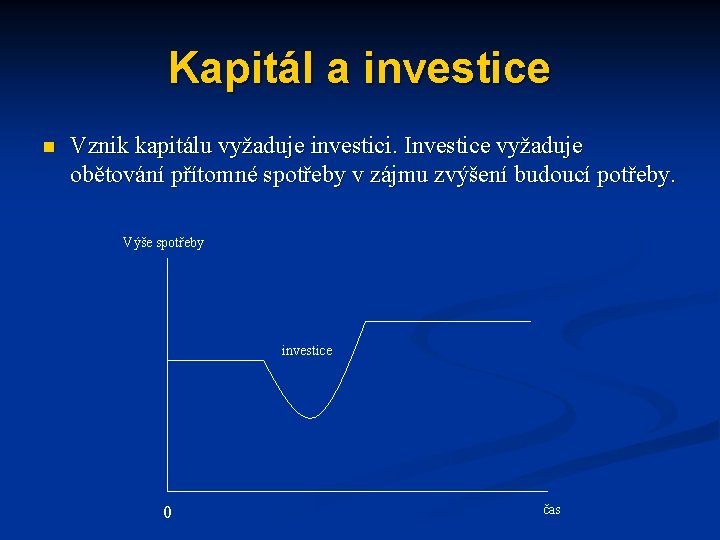 Kapitál a investice

Vznik kapitálu vyžaduje investici. Investice vyžaduje obětování přítomné spotřeby v zájmu zvýšení budoucí potřeby.

Výše spotřeby

investice

0

čas